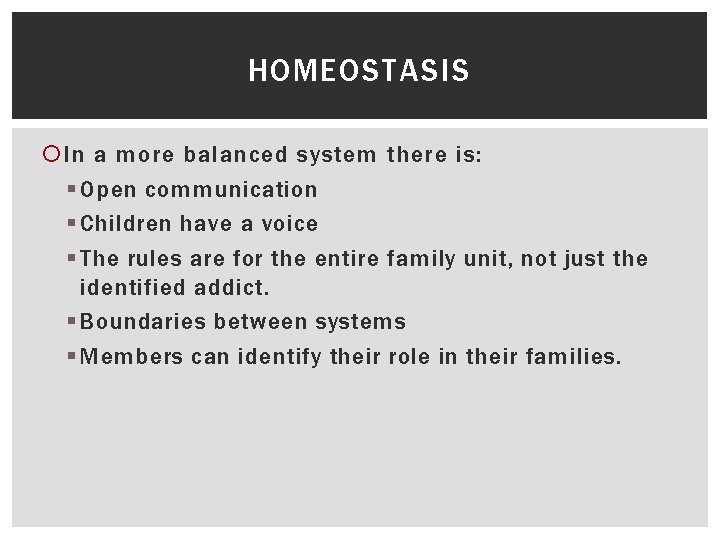 HOMEOSTASIS

In a more balanced system there is:

Open communication

Children have a voice

The rules are for the entire family unit, not just the identified addict.

Boundaries between systems

Members can identify their role in their families.